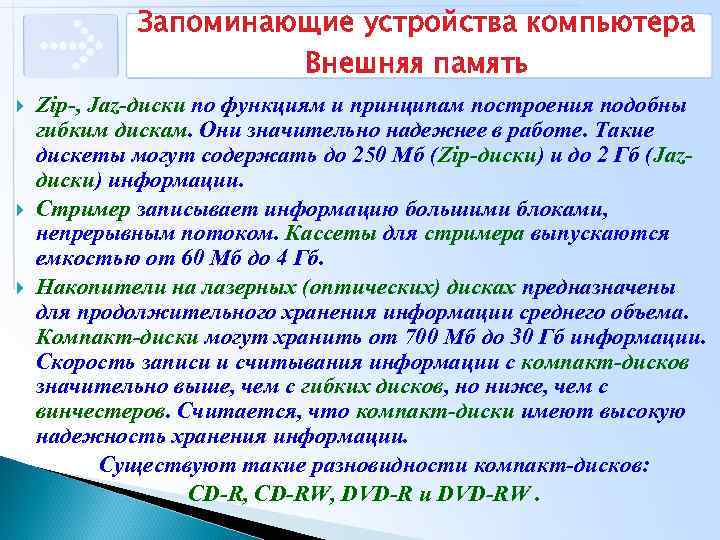 Запоминающие устройства компьютера
Внешняя память

Zip-, Jaz-диски по функциям и принципам построения подобны гибким дискам. Они значительно надежнее в работе. Такие дискеты могут содержать до 250 Мб (Zip-диски) и до 2 Гб (Jaz-диски) информации.

Стример записывает информацию большими блоками, непрерывным потоком. Кассеты для стримера выпускаются емкостью от 60 Мб до 4 Гб.

Накопители на лазерных (оптических) дисках предназначены для продолжительного хранения информации среднего объема. Компакт-диски могут хранить от 700 Мб до 30 Гб информации. Скорость записи и считывания информации с компакт-дисков значительно выше, чем с гибких дисков, но ниже, чем с винчестеров. Считается, что компакт-диски имеют высокую надежность хранения информации.

Существуют такие разновидности компакт-дисков:
CD-R, CD-RW, DVD-R и DVD-RW .